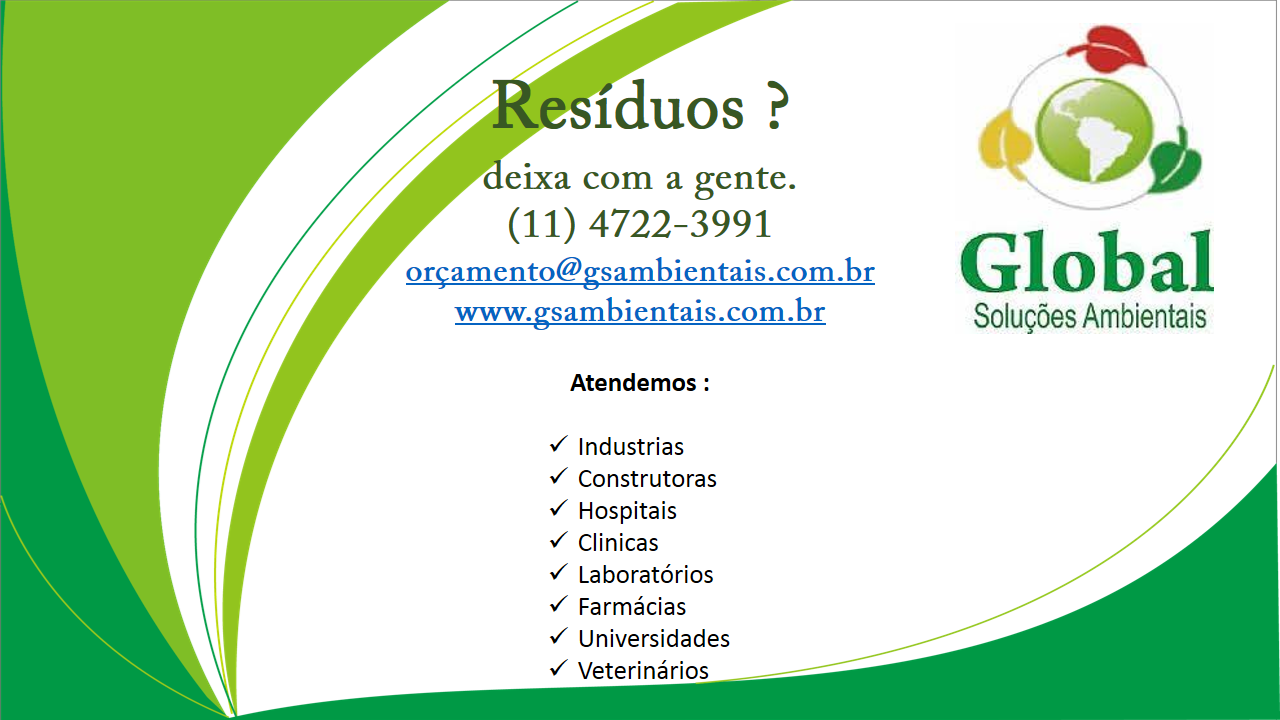 Resíduos ?
deixa com a gente.
(11) 4722-3991
orçamento@gsambientais.com.br
www.gsambientais.com.br

Global
Soluções Ambientais

Atendemos :

✓ Industrias
✓ Construtoras
✓ Hospitais
✓ Clinicas
✓ Laboratórios
✓ Farmácias
✓ Universidades
✓ Veterinários